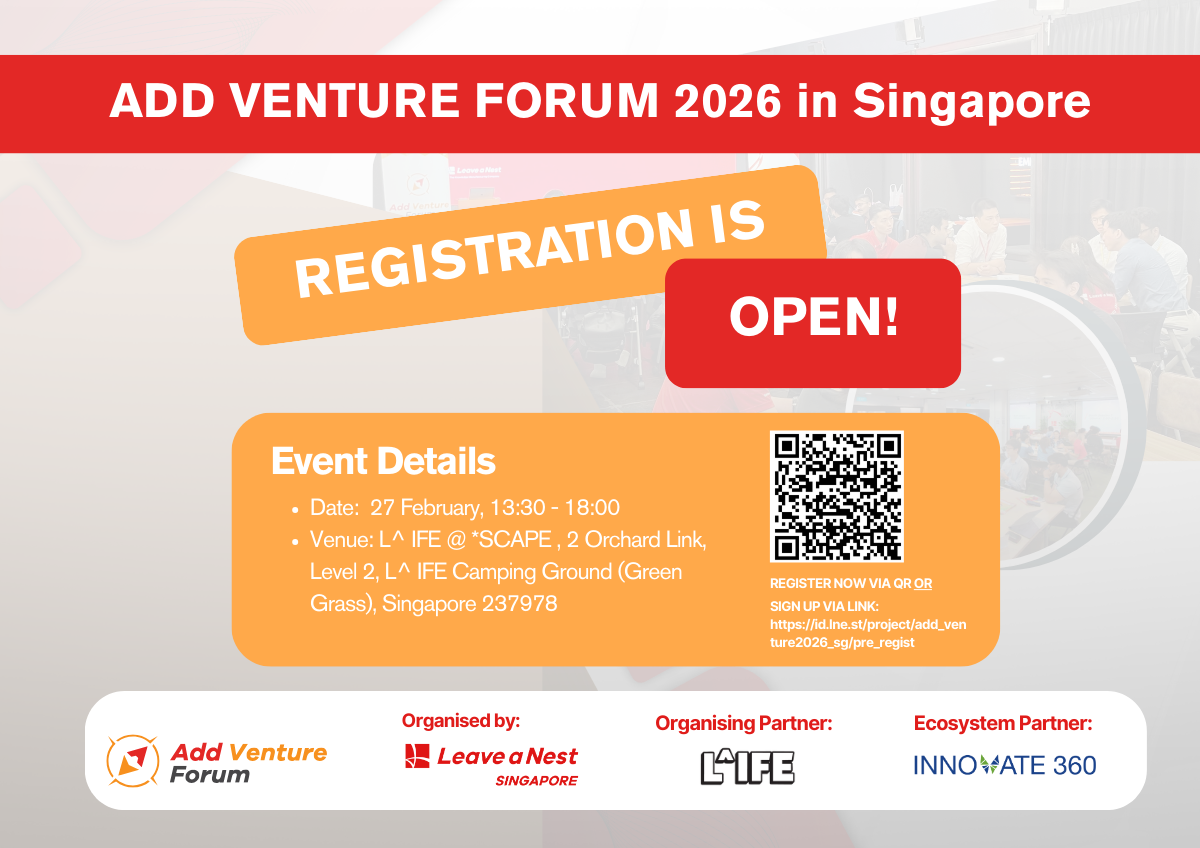 ADD VENTURE FORUM 2026 in Singapore

REGISTRATION IS

OPEN!

Event Details

- Date: 27 February, 13:30 - 18:00
- Venue: L^ IFE @ *SCAPE , 2 Orchard Link, Level 2, L^ IFE Camping Ground (Green Grass), Singapore 237978

REGISTER NOW VIA QR OR SIGN UP VIA LINK: https://id.lne.st/project/add_venture2026_sg/pre_regist

Add Venture Forum

Organised by:
Leave a Nest SINGAPORE

Organising Partner:
L^IFE

Ecosystem Partner:
INNOVATE 360